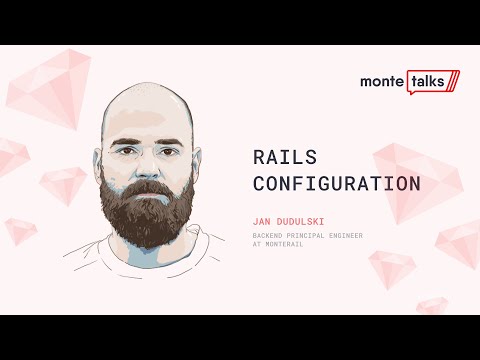 monte talks

RAILS CONFIGURATION

JAN DUDULSKI

BACKEND PRINCIPAL ENGINEER AT MONTERAIL